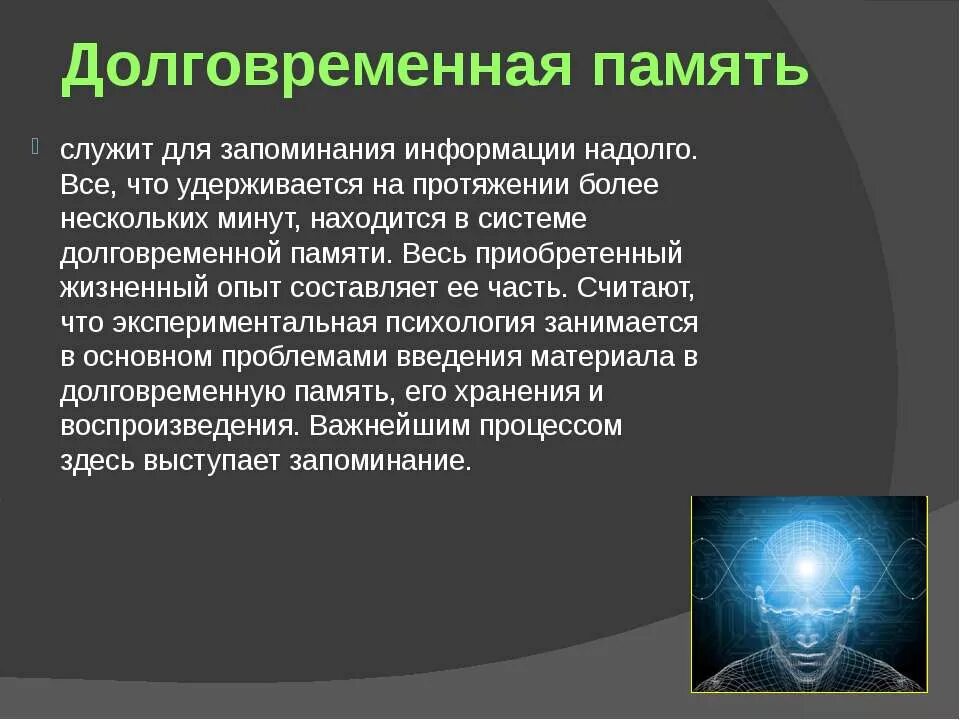 Долговременная память

служит для запоминания информации надолго. Все, что удерживается на протяжении более нескольких минут, находится в системе долговременной памяти. Весь приобретенный жизненный опыт составляет ее часть. Считают, что экспериментальная психология занимается в основном проблемами введения материала в долговременную память, его хранения и воспроизведения. Важнейшим процессом здесь выступает запоминание.